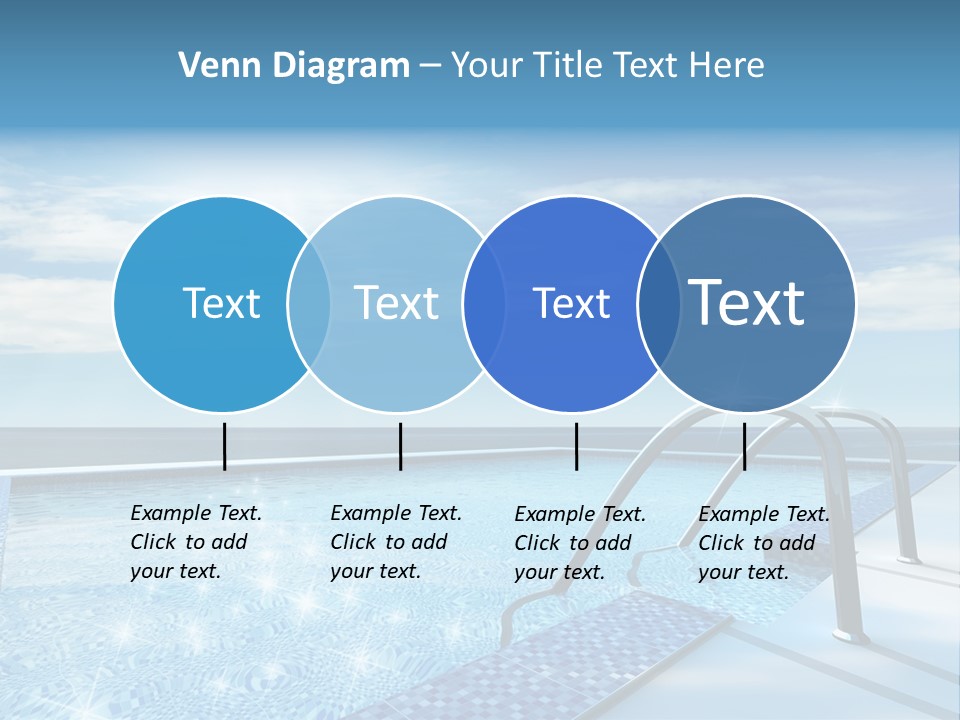 Venn Diagram – Your Title Text Here

Text

Text

Text

Text

Example Text. Click to add your text.

Example Text. Click to add your text.

Example Text. Click to add your text.

Example Text. Click to add your text.